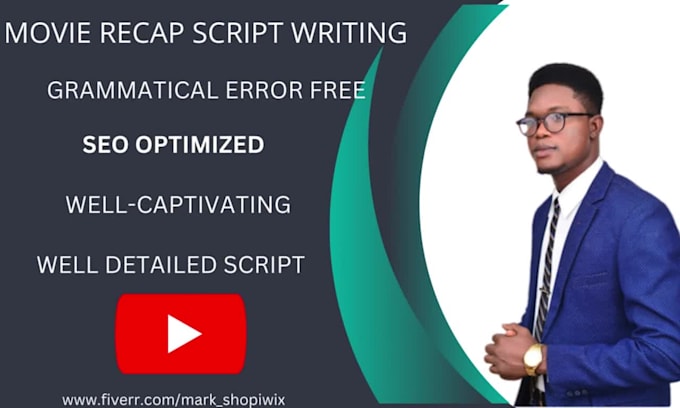 MOVIE RECAP SCRIPT WRITING

GRAMMATICAL ERROR FREE

SEO OPTIMIZED

WELL-CAPTIVATING

WELL DETAILED SCRIPT

www.fiverr.com/mark_shopiwix